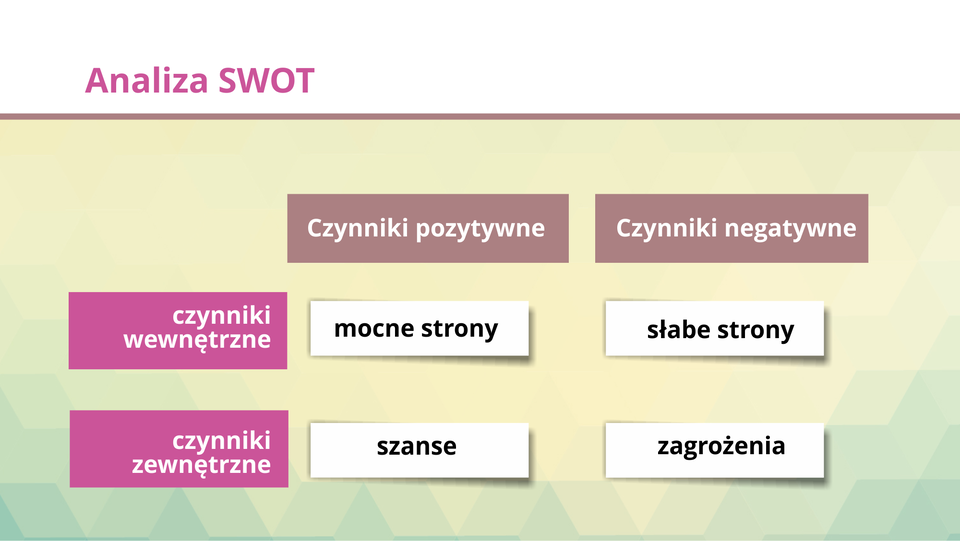 Analiza SWOT

| | Czynniki pozytywne | Czynniki negatywne |
|---|---|---|
| czynniki wewnętrzne | mocne strony | słabe strony |
| czynniki zewnętrzne | szanse | zagrożenia |